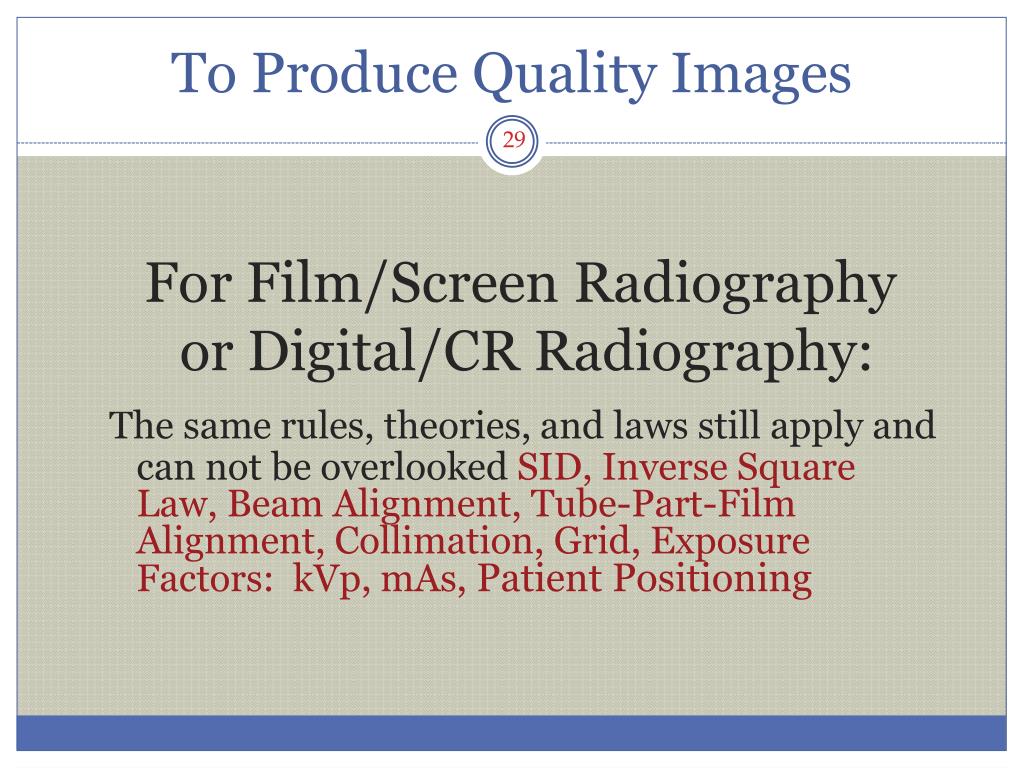 To Produce Quality Images

29

For Film/Screen Radiography or Digital/CR Radiography:

The same rules, theories, and laws still apply and can not be overlooked SID, Inverse Square Law, Beam Alignment, Tube-Part-Film Alignment, Collimation, Grid, Exposure Factors: kVp, mAs, Patient Positioning